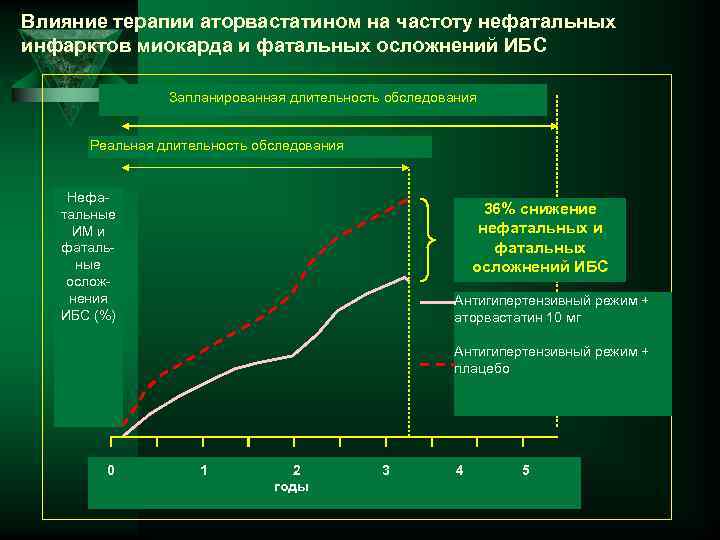 Влияние терапии аторвастатином на частоту нефатальных инфарктов миокарда и фатальных осложнений ИБС

Запланированная длительность обследования

Реальная длительность обследования

Нефатальные ИМ и фатальные осложнения ИБС (%)

36% снижение нефатальных и фатальных осложнений ИБС

Антигипертензивный режим + аторвастатин 10 мг

Антигипертензивный режим + плацебо

0 1 2 3 4 5
годы